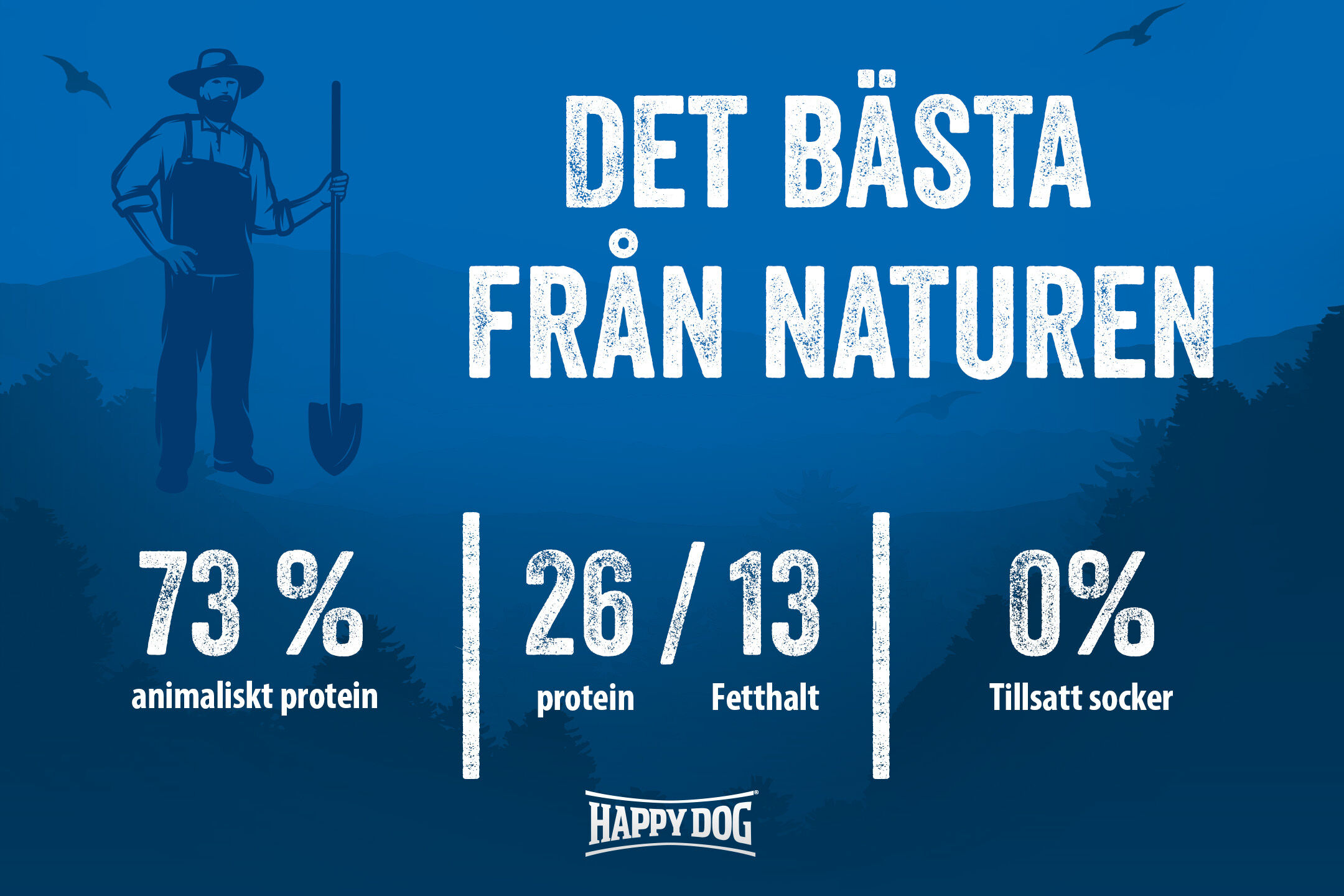 DET BÄSTA FRÅN NATUREN

73 %
animaliskt protein

26 / 13
protein Fetthalt

0%
Tillsatt socker

HAPPY DOG®